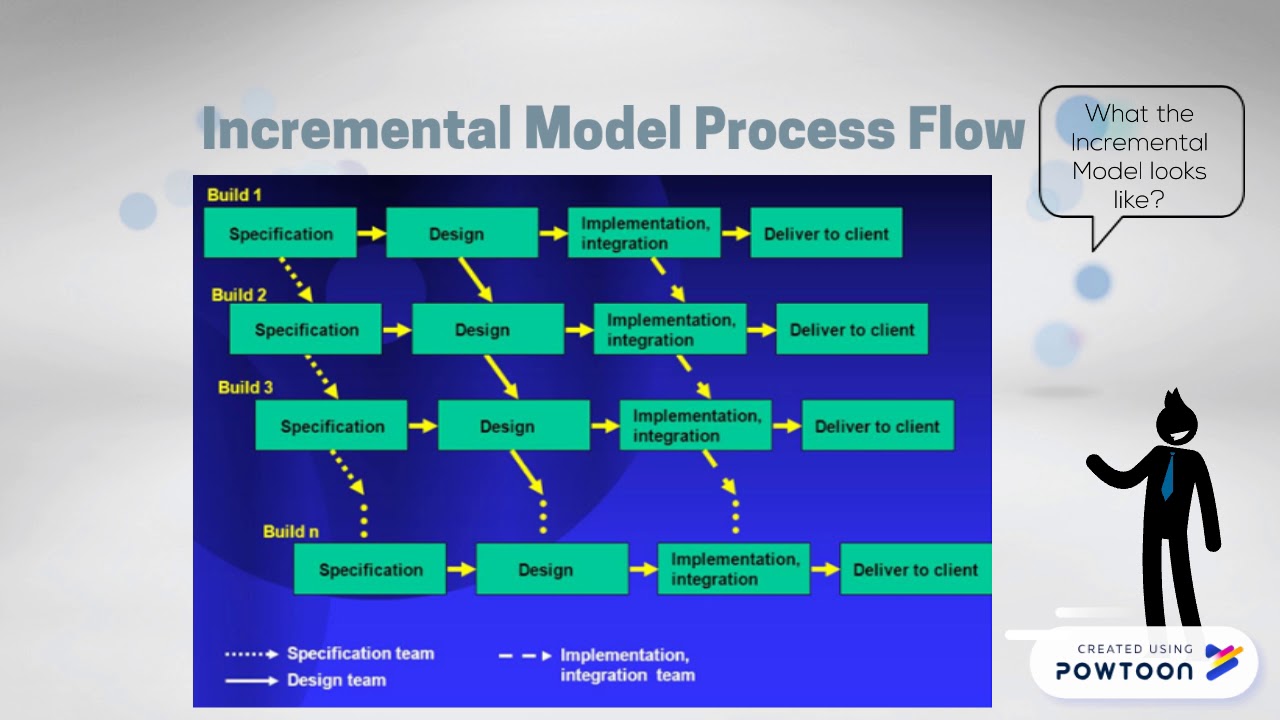 Incremental Model Process Flow

What the Incremental Model looks like?

Build 1
Specification
Design
Implementation, integration
Deliver to client

Build 2
Specification
Design
Implementation, integration
Deliver to client

Build 3
Specification
Design
Implementation, integration
Deliver to client

Build n
Specification
Design
Implementation, integration
Deliver to client

Specification team
Design team
Implementation, integration team

CREATED USING
POWTOON